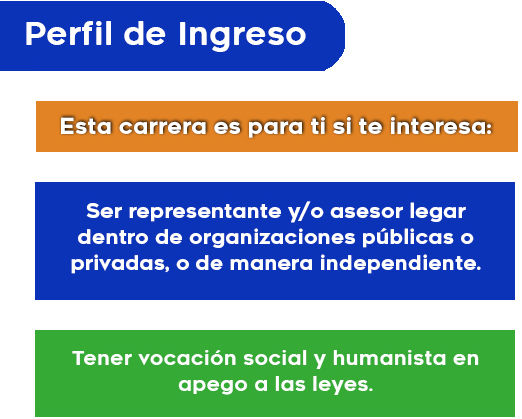 Perfil de Ingreso

Esta carrera es para ti si te interesa:

Ser representante y/o asesor legar dentro de organizaciones públicas o privadas, o de manera independiente.

Tener vocación social y humanista en apego a las leyes.